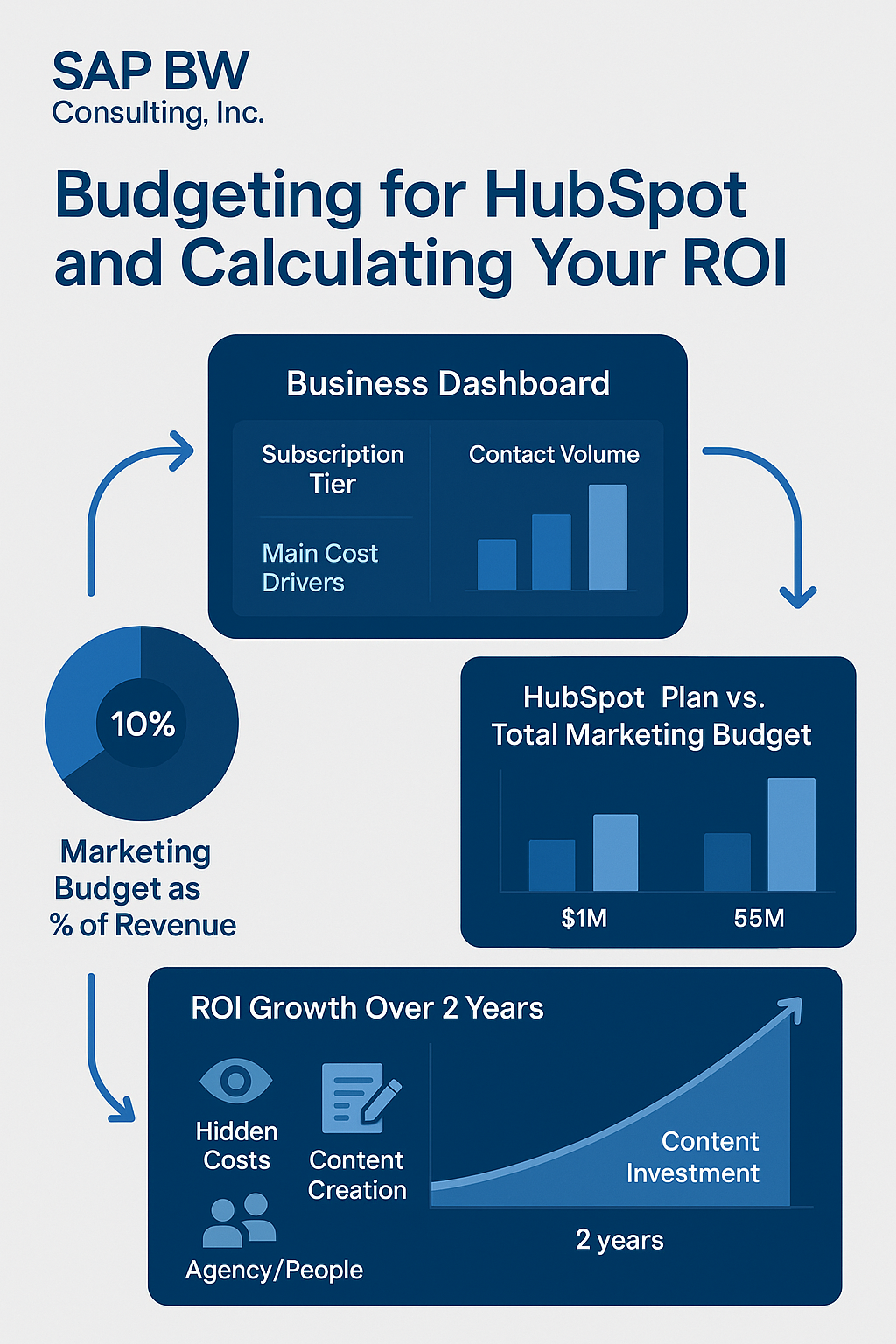 SAP BW
Consulting, Inc.

Budgeting for HubSpot and Calculating Your ROI

Business Dashboard

Subscription Tier

Main Cost Drivers

Contact Volume

10%

Marketing Budget as % of Revenue

HubSpot Plan vs. Total Marketing Budget

$1M

55M

ROI Growth Over 2 Years

Hidden Costs

Content Creation

Agency/People

Content Investment

2 years